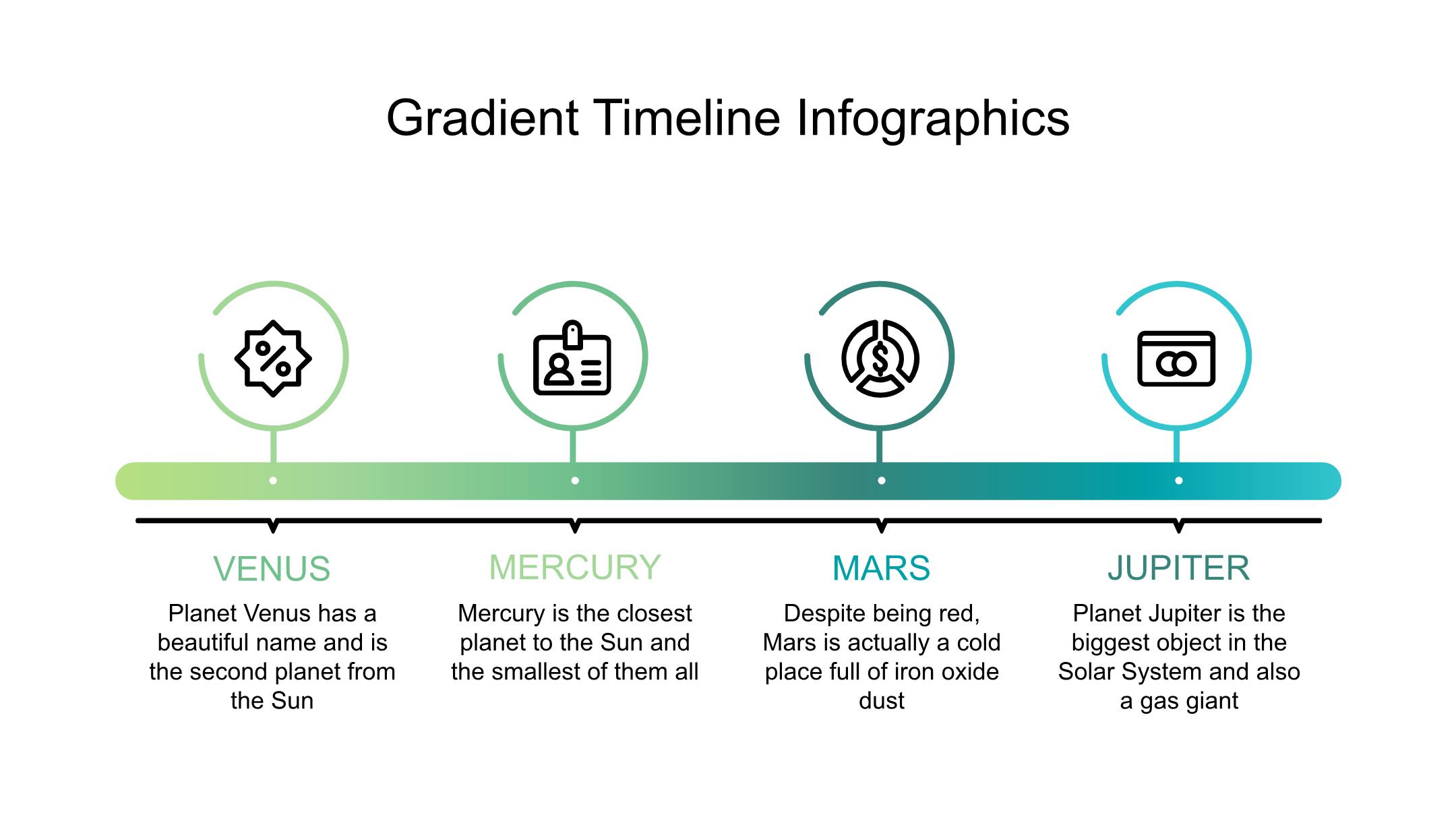 Gradient Timeline Infographics

VENUS

Planet Venus has a beautiful name and is the second planet from the Sun

MERCURY

Mercury is the closest planet to the Sun and the smallest of them all

MARS

Despite being red, Mars is actually a cold place full of iron oxide dust

JUPITER

Planet Jupiter is the biggest object in the Solar System and also a gas giant